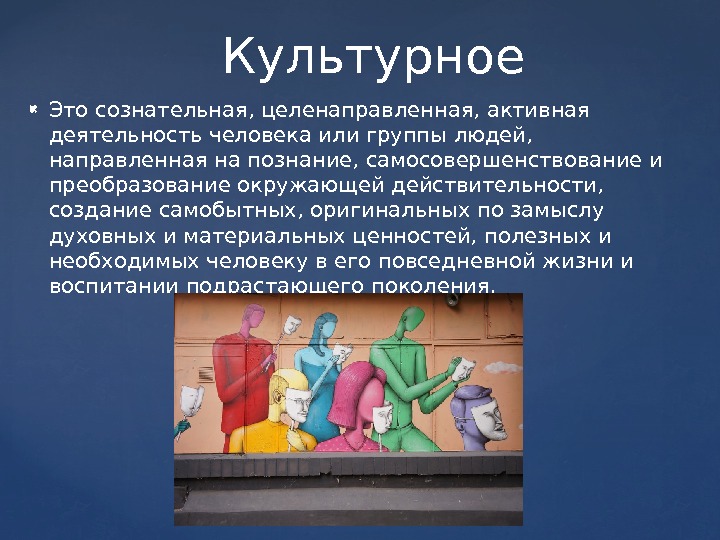 Культурное

Это сознательная, целенаправленная, активная деятельность человека или группы людей, направленная на познание, самосовершенствование и преобразование окружающей действительности, создание самобытных, оригинальных по замыслу духовных и материальных ценностей, полезных и необходимых человеку в его повседневной жизни и воспитании подрастающего поколения.